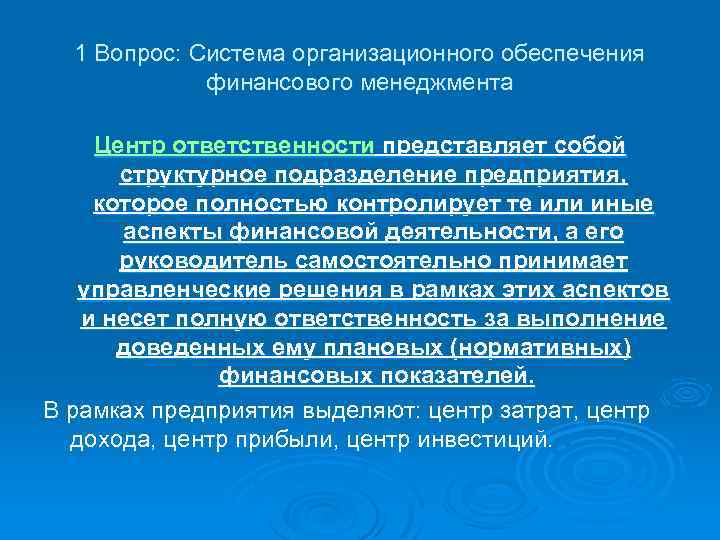 1 Вопрос: Система организационного обеспечения финансового менеджмента

Центр ответственности представляет собой структурное подразделение предприятия, которое полностью контролирует те или иные аспекты финансовой деятельности, а его руководитель самостоятельно принимает управленческие решения в рамках этих аспектов и несет полную ответственность за выполнение доведенных ему плановых (нормативных) финансовых показателей.

В рамках предприятия выделяют: центр затрат, центр дохода, центр прибыли, центр инвестиций.